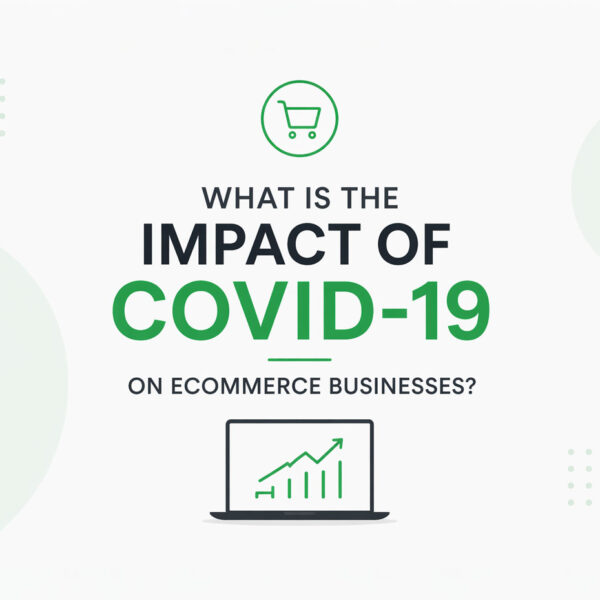 WHAT IS THE
IMPACT OF
COVID-19

ON ECOMMERCE BUSINESSES?